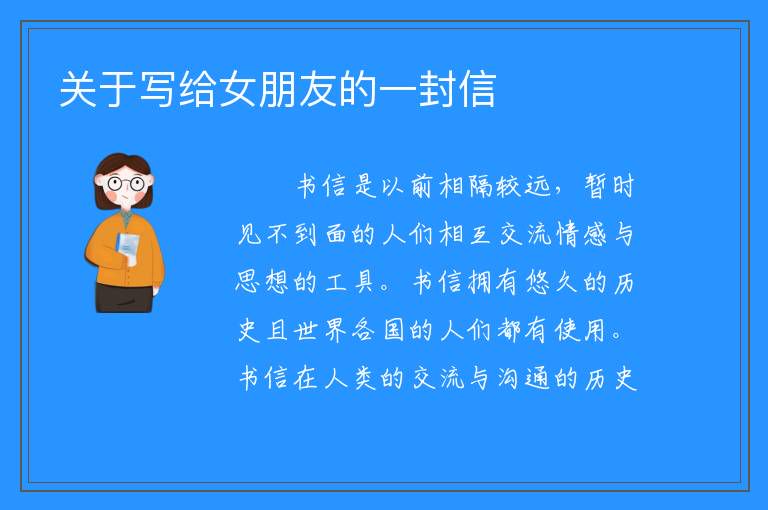 关于写给女朋友的一封信

书信是以前相隔较远，暂时见不到面的人们相互交流情感与思想的工具。书信拥有悠久的历史且世界各国的人们都有使用。书信在人类的交流与沟通的历史